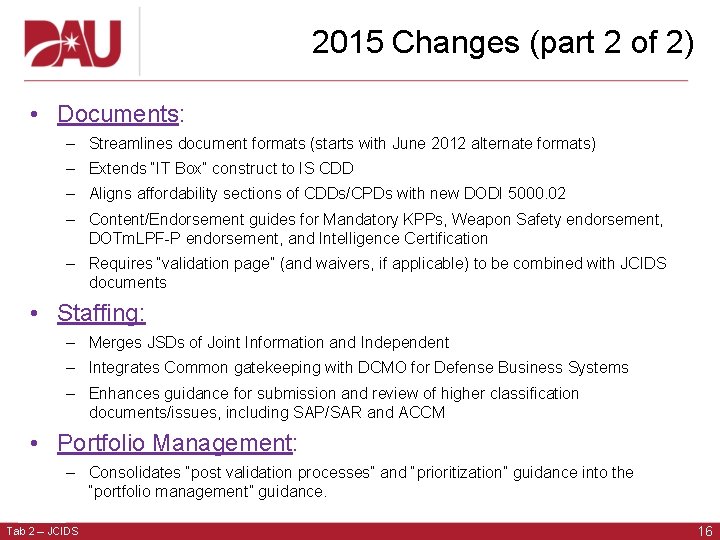 DAU

2015 Changes (part 2 of 2)

• Documents:
– Streamlines document formats (starts with June 2012 alternate formats)
– Extends "IT Box" construct to IS CDD
– Aligns affordability sections of CDDs/CPDs with new DODI 5000.02
– Content/Endorsement guides for Mandatory KPPs, Weapon Safety endorsement, DOTmLPF-P endorsement, and Intelligence Certification
– Requires "validation page" (and waivers, if applicable) to be combined with JCIDS documents

• Staffing:
– Merges JSDs of Joint Information and Independent
– Integrates Common gatekeeping with DCMO for Defense Business Systems
– Enhances guidance for submission and review of higher classification documents/issues, including SAP/SAR and ACCM

• Portfolio Management:
– Consolidates "post validation processes" and "prioritization" guidance into the "portfolio management" guidance.

Tab 2 – JCIDS

16